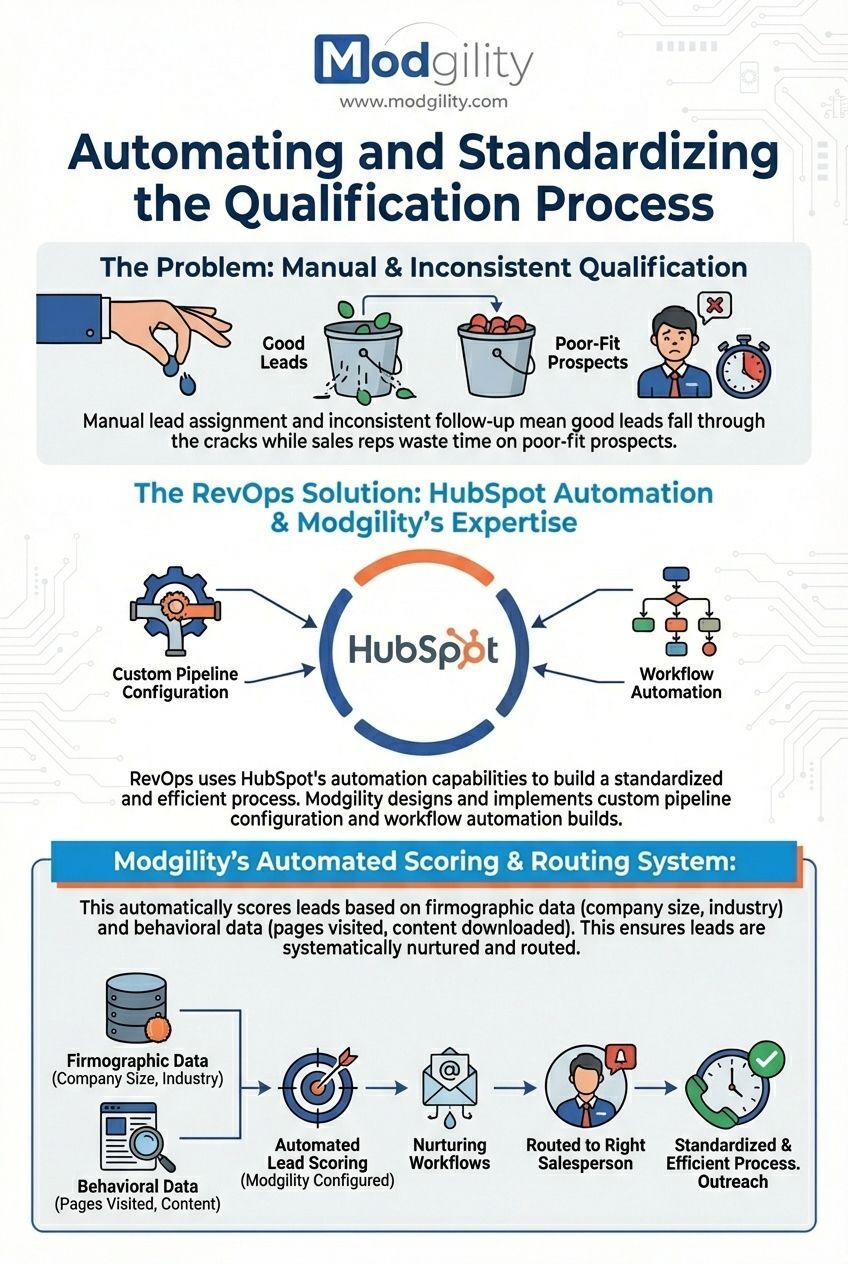 Modgility
www.modgility.com

Automating and Standardizing the Qualification Process

The Problem: Manual & Inconsistent Qualification

Good Leads

Poor-Fit Prospects

Manual lead assignment and inconsistent follow-up mean good leads fall through the cracks while sales reps waste time on poor-fit prospects.

The RevOps Solution: HubSpot Automation & Modgility's Expertise

Custom Pipeline Configuration

HubSpot

Workflow Automation

RevOps uses HubSpot's automation capabilities to build a standardized and efficient process. Modgility designs and implements custom pipeline configuration and workflow automation builds.

Modgility's Automated Scoring & Routing System:

This automatically scores leads based on firmographic data (company size, industry) and behavioral data (pages visited, content downloaded). This ensures leads are systematically nurtured and routed.

Firmographic Data (Company Size, Industry)

Behavioral Data (Pages Visited, Content)

Automated Lead Scoring (Modgility Configured)

Nurturing Workflows

Routed to Right Salesperson

Standardized & Efficient Process. Outreach